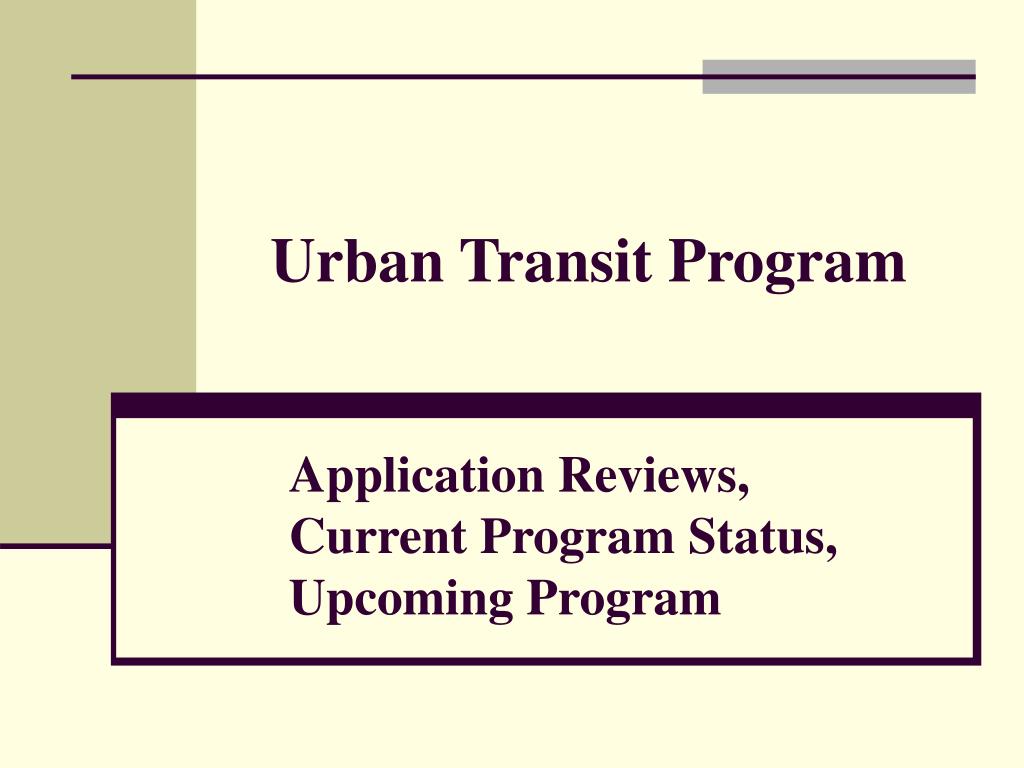 Urban Transit Program

Application Reviews,
Current Program Status,
Upcoming Program